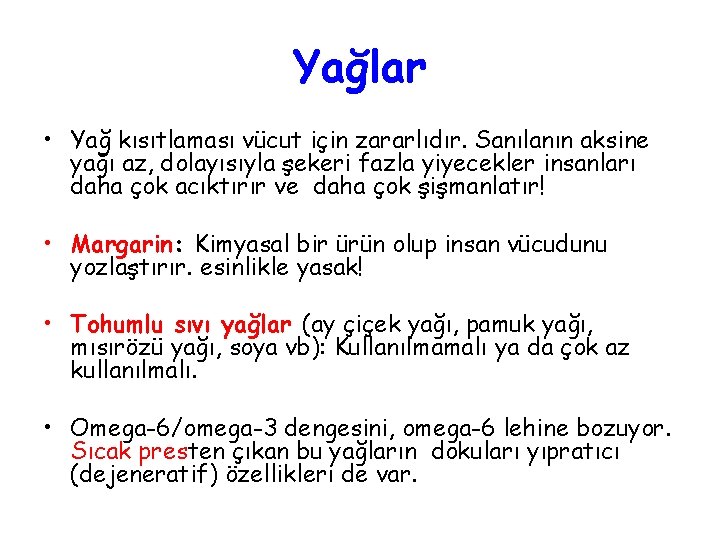 Yağlar

• Yağ kısıtlaması vücut için zararlıdır. Sanılanın aksine yağı az, dolayısıyla şekeri fazla yiyecekler insanları daha çok acıktırır ve daha çok şişmanlatır!

• Margarin: Kimyasal bir ürün olup insan vücudunu yozlaştırır. esinlikle yasak!

• Tohumlu sıvı yağlar (ay çiçek yağı, pamuk yağı, mısırözü yağı, soya vb): Kullanılmamalı ya da çok az kullanılmalı.

• Omega-6/omega-3 dengesini, omega-6 lehine bozuyor. Sıcak presten çıkan bu yağların dokuları yıpratıcı (dejeneratif) özellikleri de var.